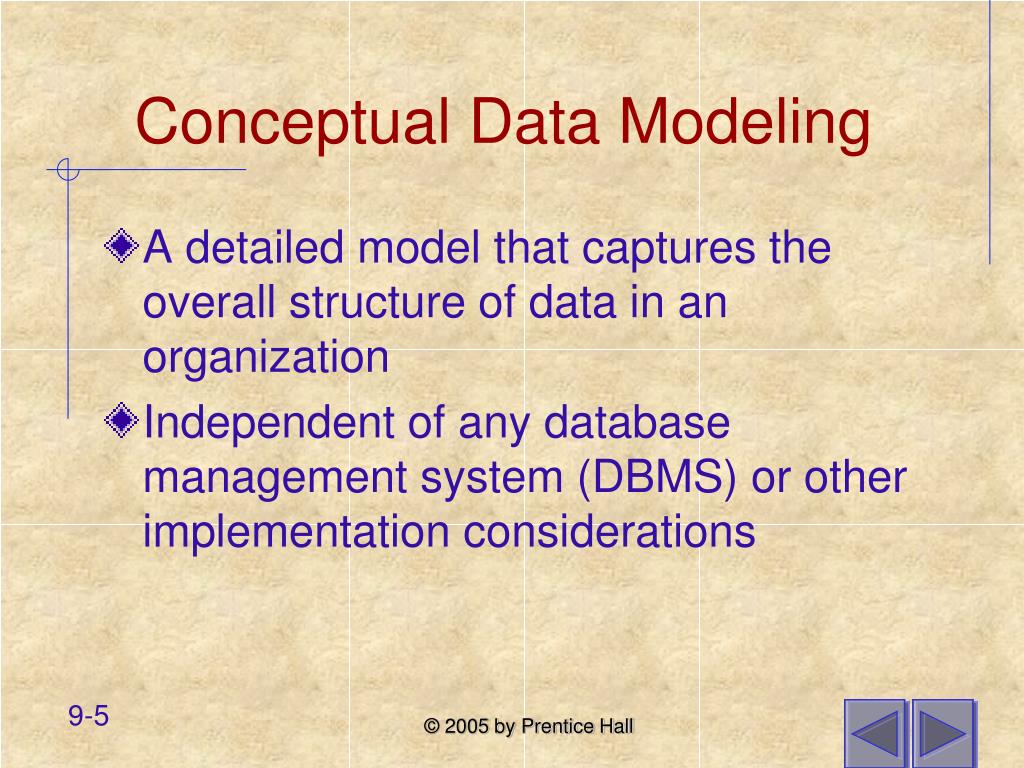 Conceptual Data Modeling

A detailed model that captures the overall structure of data in an organization

Independent of any database management system (DBMS) or other implementation considerations

9-5

© 2005 by Prentice Hall